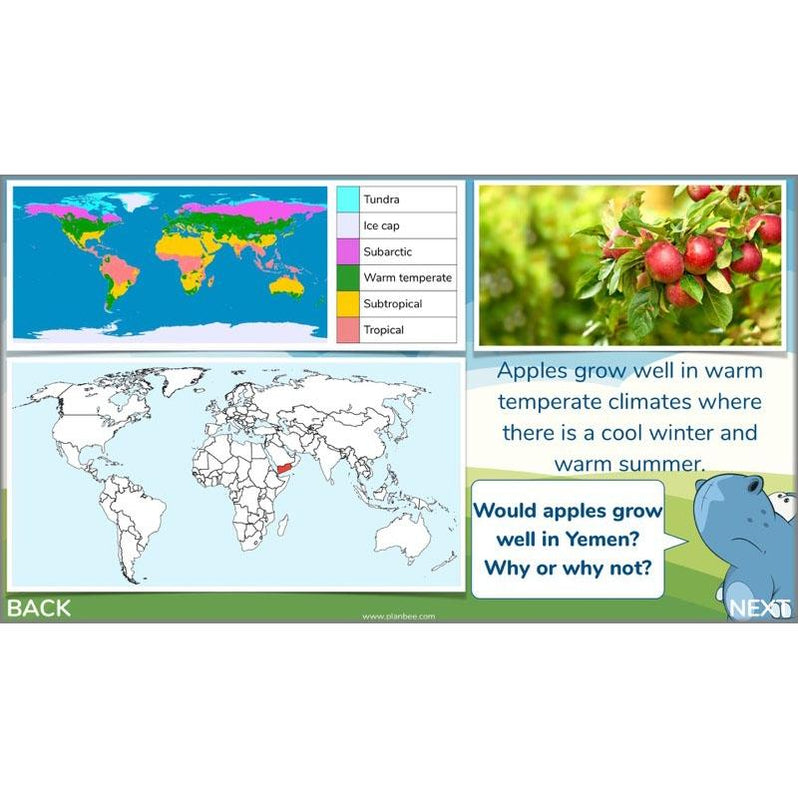 Tundra
Ice cap
Subarctic
Warm temperate
Subtropical
Tropical

Apples grow well in warm temperate climates where there is a cool winter and warm summer.

Would apples grow well in Yemen? Why or why not?

BACK
www.planbee.com
NEXT